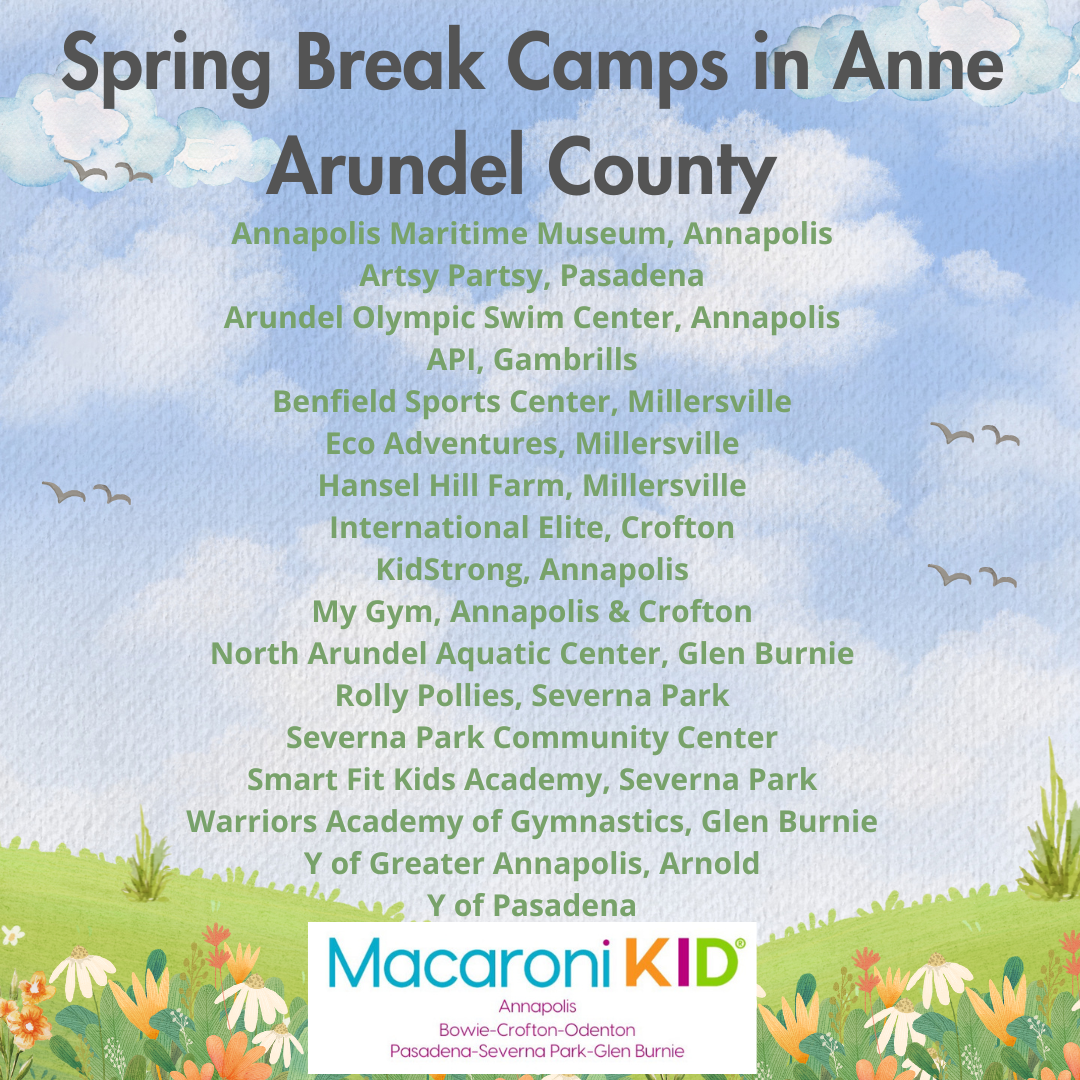 Spring Break Camps in Anne Arundel County

Annapolis Maritime Museum, Annapolis
Artsy Partsy, Pasadena
Arundel Olympic Swim Center, Annapolis
API, Gambrills
Benfield Sports Center, Millersville
Eco Adventures, Millersville
Hansel Hill Farm, Millersville
International Elite, Crofton
KidStrong, Annapolis
My Gym, Annapolis & Crofton
North Arundel Aquatic Center, Glen Burnie
Rolly Pollies, Severna Park
Severna Park Community Center
Smart Fit Kids Academy, Severna Park
Warriors Academy of Gymnastics, Glen Burnie
Y of Greater Annapolis, Arnold
Y of Pasadena

Macaroni KID®
Annapolis
Bowie-Crofton-Odenton
Pasadena-Severna Park-Glen Burnie